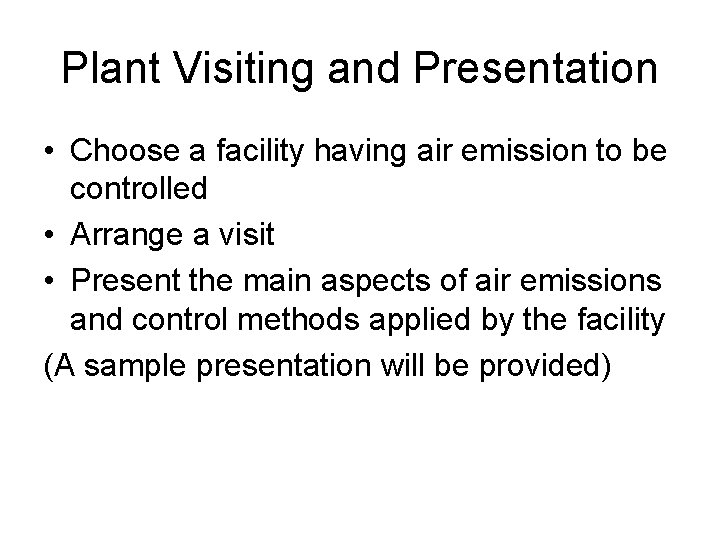 Plant Visiting and Presentation

• Choose a facility having air emission to be controlled
• Arrange a visit
• Present the main aspects of air emissions and control methods applied by the facility

(A sample presentation will be provided)